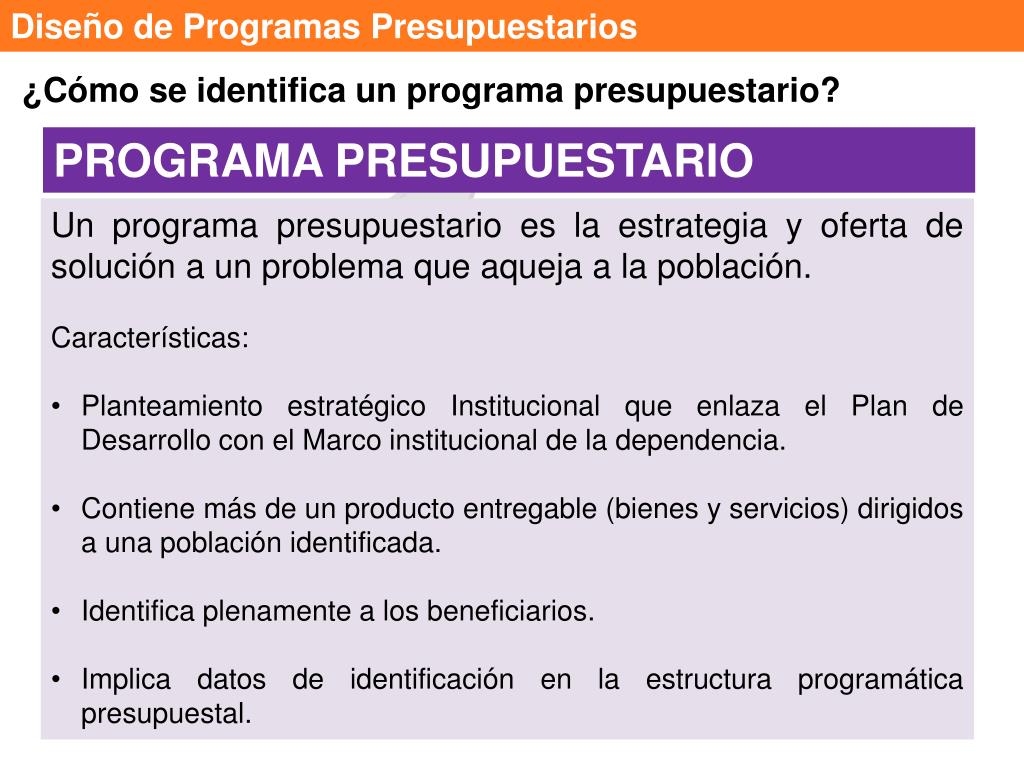 Diseño de Programas Presupuestarios

¿Cómo se identifica un programa presupuestario?

PROGRAMA PRESUPUESTARIO

Un programa presupuestario es la estrategia y oferta de solución a un problema que aqueja a la población.

Características:

• Planteamiento estratégico Institucional que enlaza el Plan de Desarrollo con el Marco institucional de la dependencia.

• Contiene más de un producto entregable (bienes y servicios) dirigidos a una población identificada.

• Identifica plenamente a los beneficiarios.

• Implica datos de identificación en la estructura programática presupuestal.